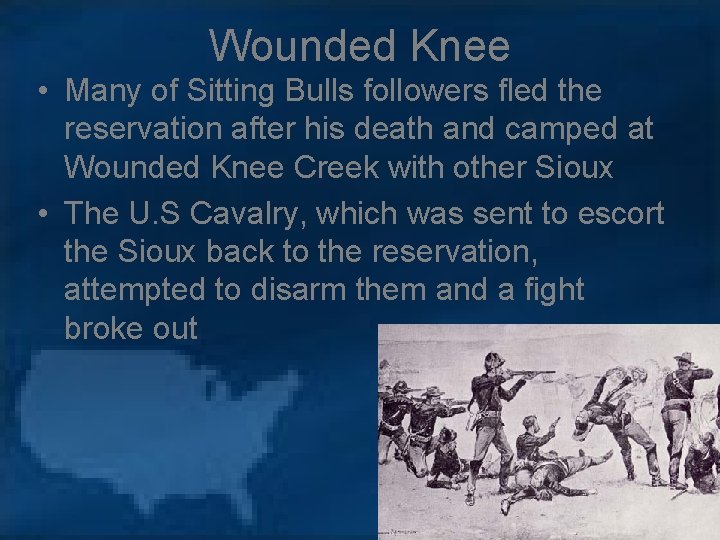 Wounded Knee

• Many of Sitting Bulls followers fled the reservation after his death and camped at Wounded Knee Creek with other Sioux

• The U.S Cavalry, which was sent to escort the Sioux back to the reservation, attempted to disarm them and a fight broke out